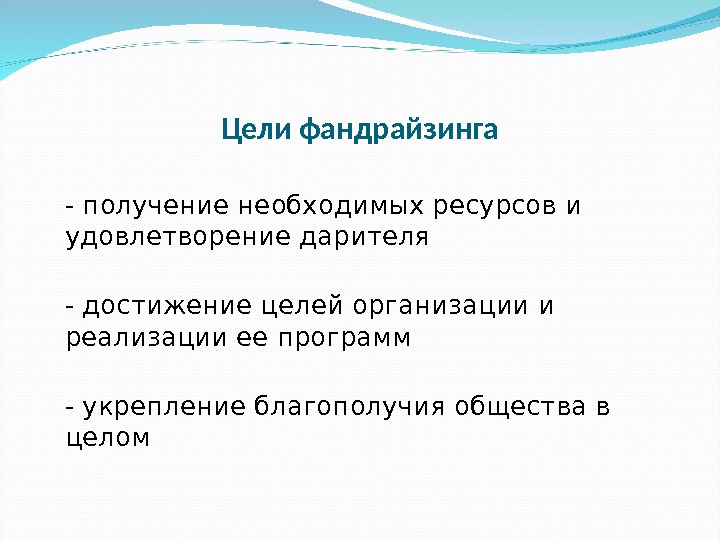 Цели фандрайзинга

- получение необходимых ресурсов и удовлетворение дарителя

- достижение целей организации и реализации ее программ

- укрепление благополучия общества в целом